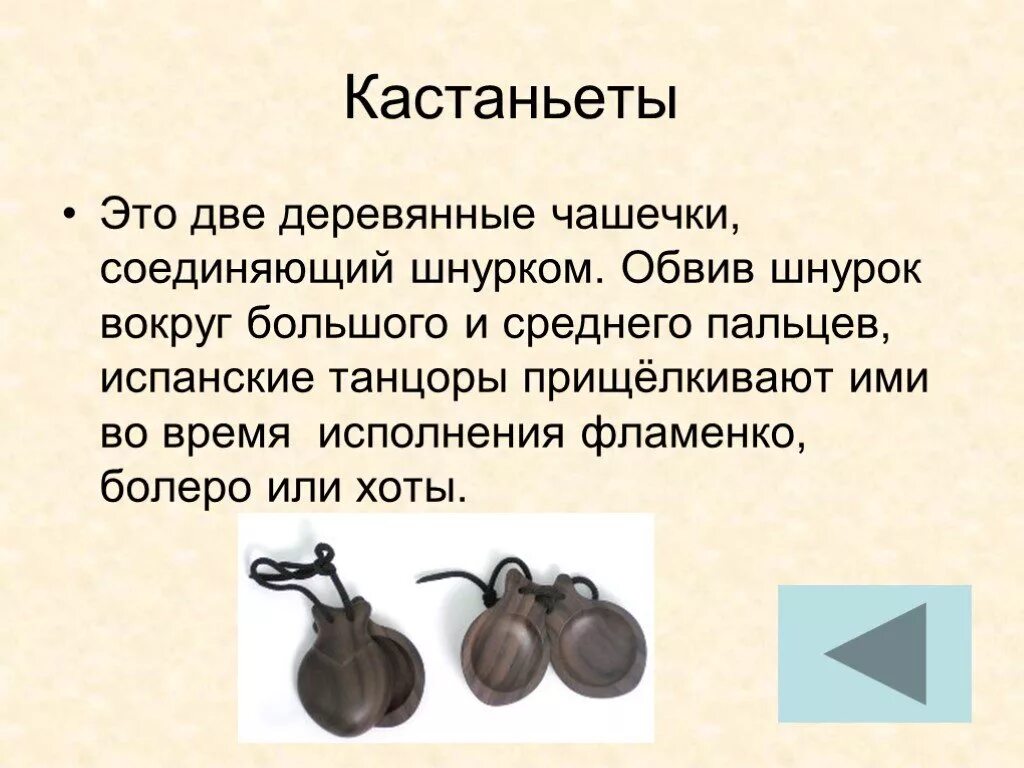 Кастаньеты

• Это две деревянные чашечки, соединяющий шнурком. Обвив шнурок вокруг большого и среднего пальцев, испанские танцоры прищёлкивают ими во время исполнения фламенко, болеро или хоты.